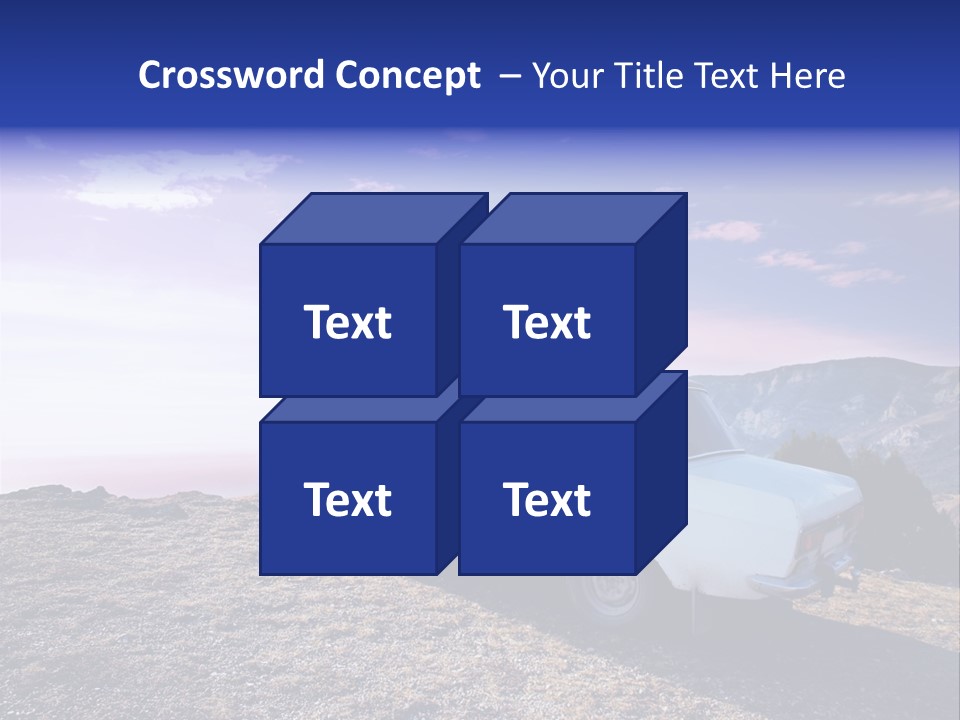 Crossword Concept – Your Title Text Here

Text

Text

Text

Text